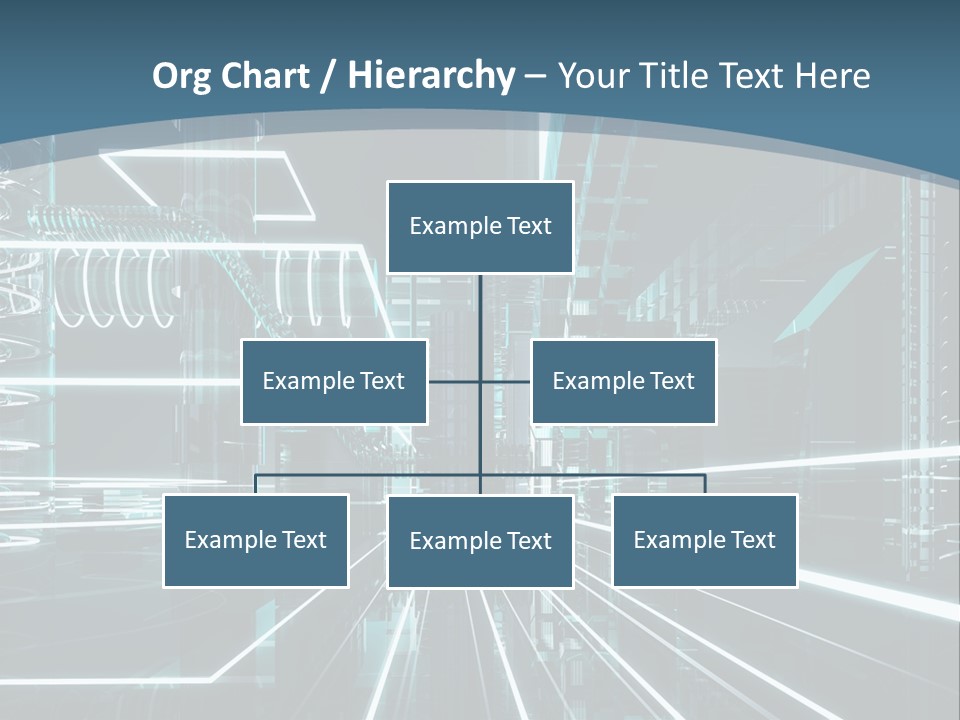 Org Chart / Hierarchy – Your Title Text Here

Example Text

Example Text

Example Text

Example Text

Example Text

Example Text